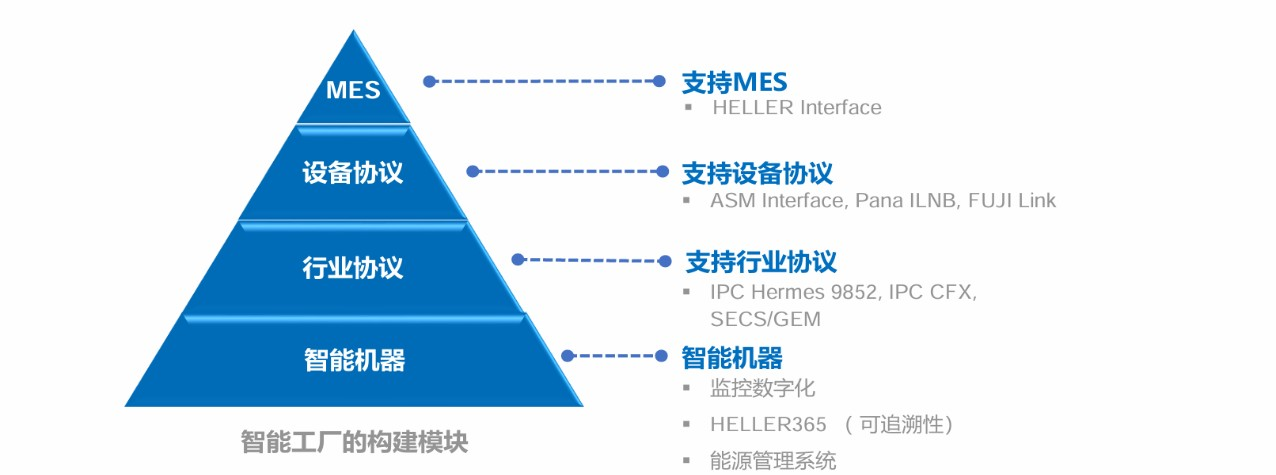 MES

设备协议

行业协议

智能机器

智能工厂的构建模块

支持MES
▪ HELLER Interface

支持设备协议
▪ ASM Interface, Pana ILNB, FUJI Link

支持行业协议
▪ IPC Hermes 9852, IPC CFX, SECS/GEM

智能机器
▪ 监控数字化
▪ HELLER365 （可追溯性）
▪ 能源管理系统